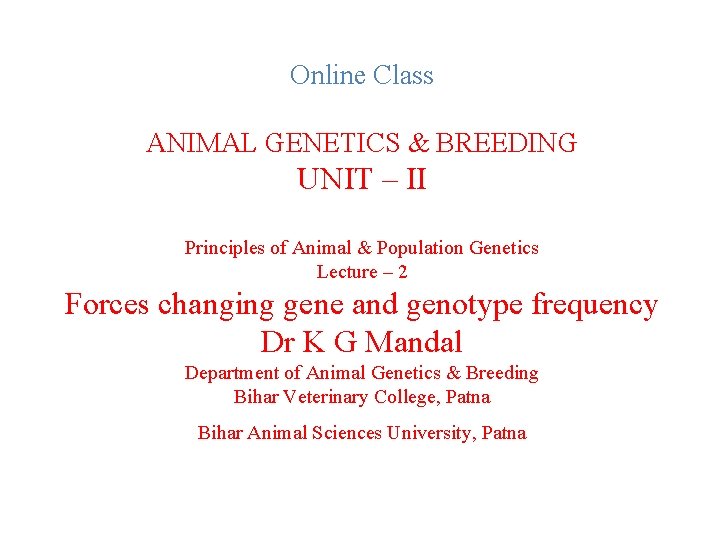 Online Class

ANIMAL GENETICS & BREEDING
UNIT – II

Principles of Animal & Population Genetics
Lecture – 2
Forces changing gene and genotype frequency
Dr K G Mandal
Department of Animal Genetics & Breeding
Bihar Veterinary College, Patna

Bihar Animal Sciences University, Patna